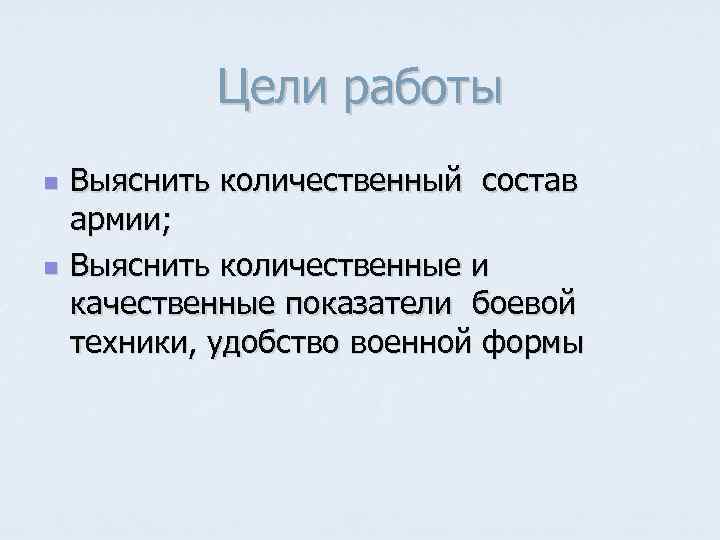 Цели работы

- Выяснить количественный состав армии;
- Выяснить количественные и качественные показатели боевой техники, удобство военной формы